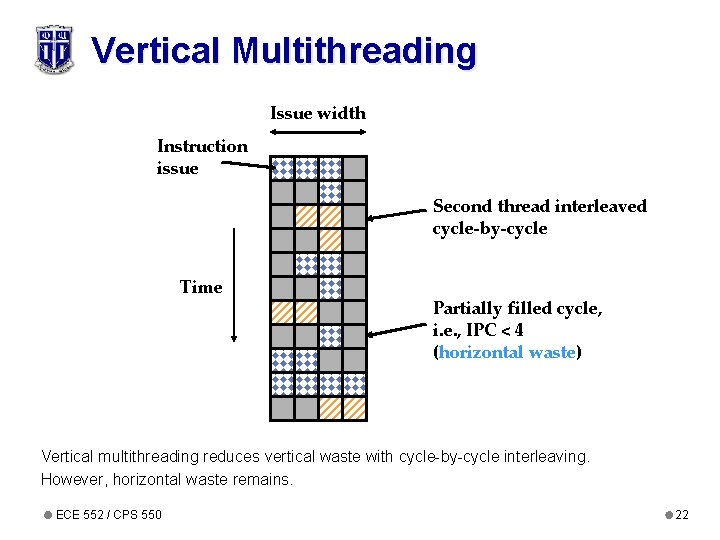 Vertical Multithreading

Issue width

Instruction issue

Second thread interleaved cycle-by-cycle

Time

Partially filled cycle, i.e., IPC < 4 (horizontal waste)

Vertical multithreading reduces vertical waste with cycle-by-cycle interleaving. However, horizontal waste remains.

ECE 552 / CPS 550

22